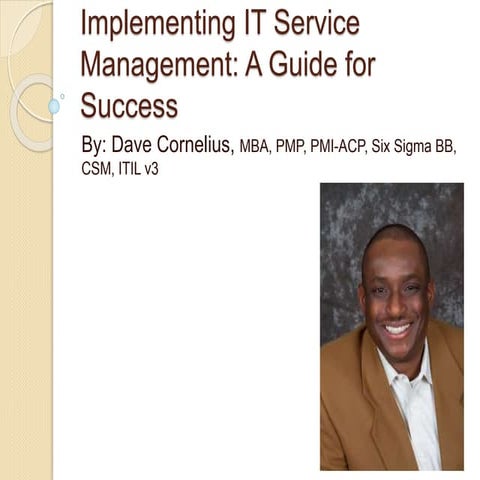 Implementing IT Service Management: A Guide for Success

By: Dave Cornelius, MBA, PMP, PMI-ACP, Six Sigma BB, CSM, ITIL v3